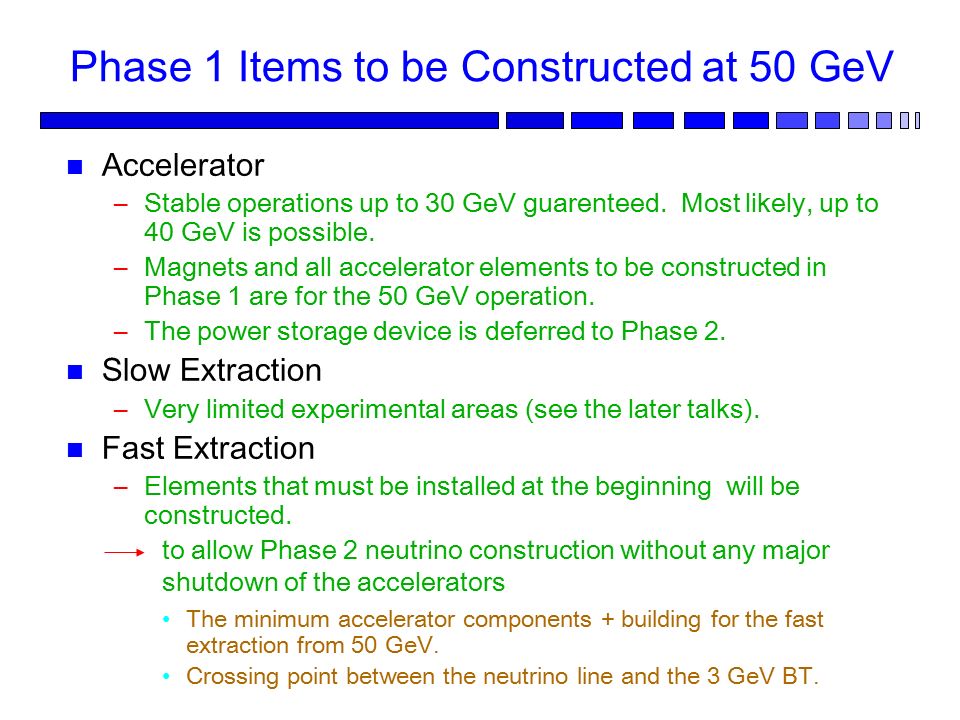 Phase 1 Items to be Constructed at 50 GeV

■ Accelerator
– Stable operations up to 30 GeV guarenteed. Most likely, up to 40 GeV is possible.
– Magnets and all accelerator elements to be constructed in Phase 1 are for the 50 GeV operation.
– The power storage device is deferred to Phase 2.

■ Slow Extraction
– Very limited experimental areas (see the later talks).

■ Fast Extraction
– Elements that must be installed at the beginning will be constructed.

→ to allow Phase 2 neutrino construction without any major shutdown of the accelerators

• The minimum accelerator components + building for the fast extraction from 50 GeV.
• Crossing point between the neutrino line and the 3 GeV BT.